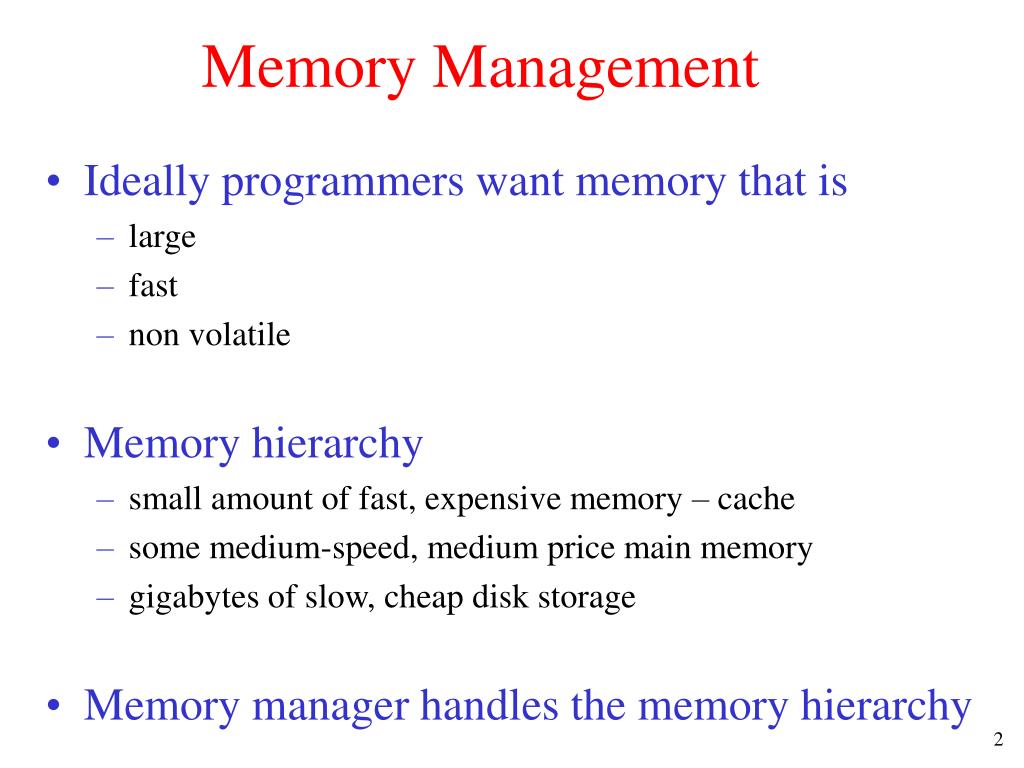 Memory Management

• Ideally programmers want memory that is
  – large
  – fast
  – non volatile

• Memory hierarchy
  – small amount of fast, expensive memory – cache
  – some medium-speed, medium price main memory
  – gigabytes of slow, cheap disk storage

• Memory manager handles the memory hierarchy

2